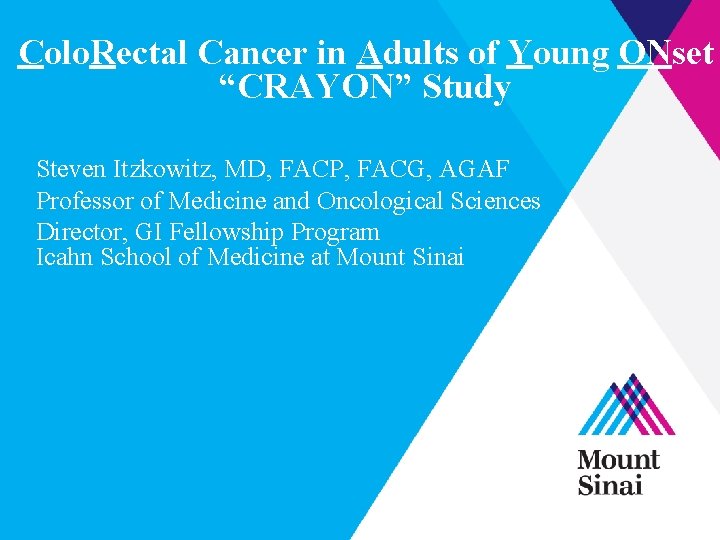 ColoRectal Cancer in Adults of Young ONset
“CRAYON” Study

Steven Itzkowitz, MD, FACP, FACG, AGAF
Professor of Medicine and Oncological Sciences
Director, GI Fellowship Program
Icahn School of Medicine at Mount Sinai

Mount Sinai